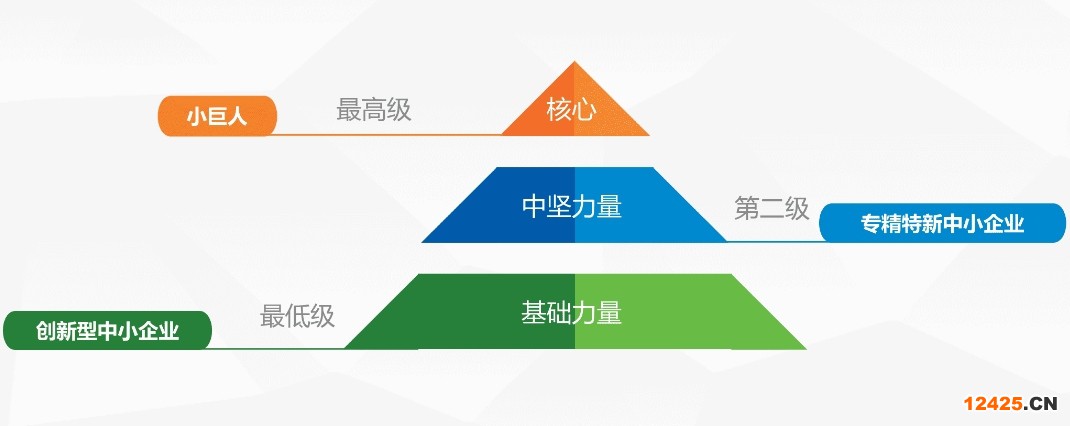 小巨人 最高级 核心

中坚力量 第二级 专精特新中小企业

创新型中小企业 最低级 基础力量

12425.CN